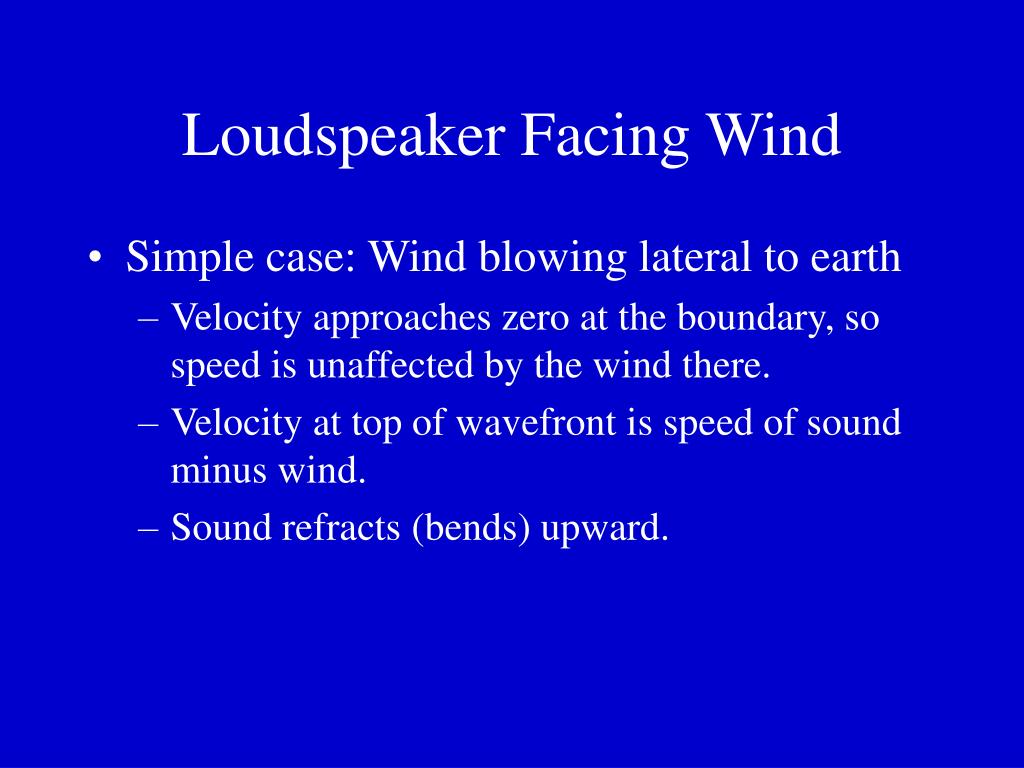 Loudspeaker Facing Wind

• Simple case: Wind blowing lateral to earth
– Velocity approaches zero at the boundary, so speed is unaffected by the wind there.
– Velocity at top of wavefront is speed of sound minus wind.
– Sound refracts (bends) upward.